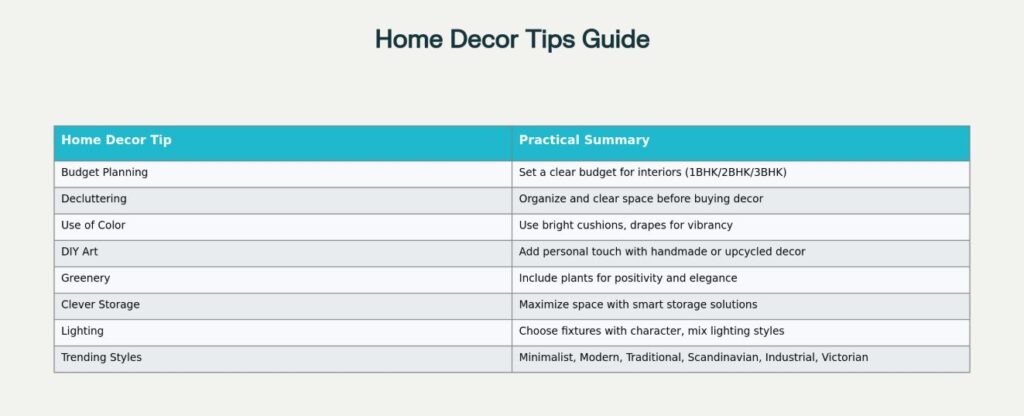 Home Decor Tips Guide

| Home Decor Tip | Practical Summary |
|---|---|
| Budget Planning | Set a clear budget for interiors (1BHK/2BHK/3BHK) |
| Decluttering | Organize and clear space before buying decor |
| Use of Color | Use bright cushions, drapes for vibrancy |
| DIY Art | Add personal touch with handmade or upcycled decor |
| Greenery | Include plants for positivity and elegance |
| Clever Storage | Maximize space with smart storage solutions |
| Lighting | Choose fixtures with character, mix lighting styles |
| Trending Styles | Minimalist, Modern, Traditional, Scandinavian, Industrial, Victorian |